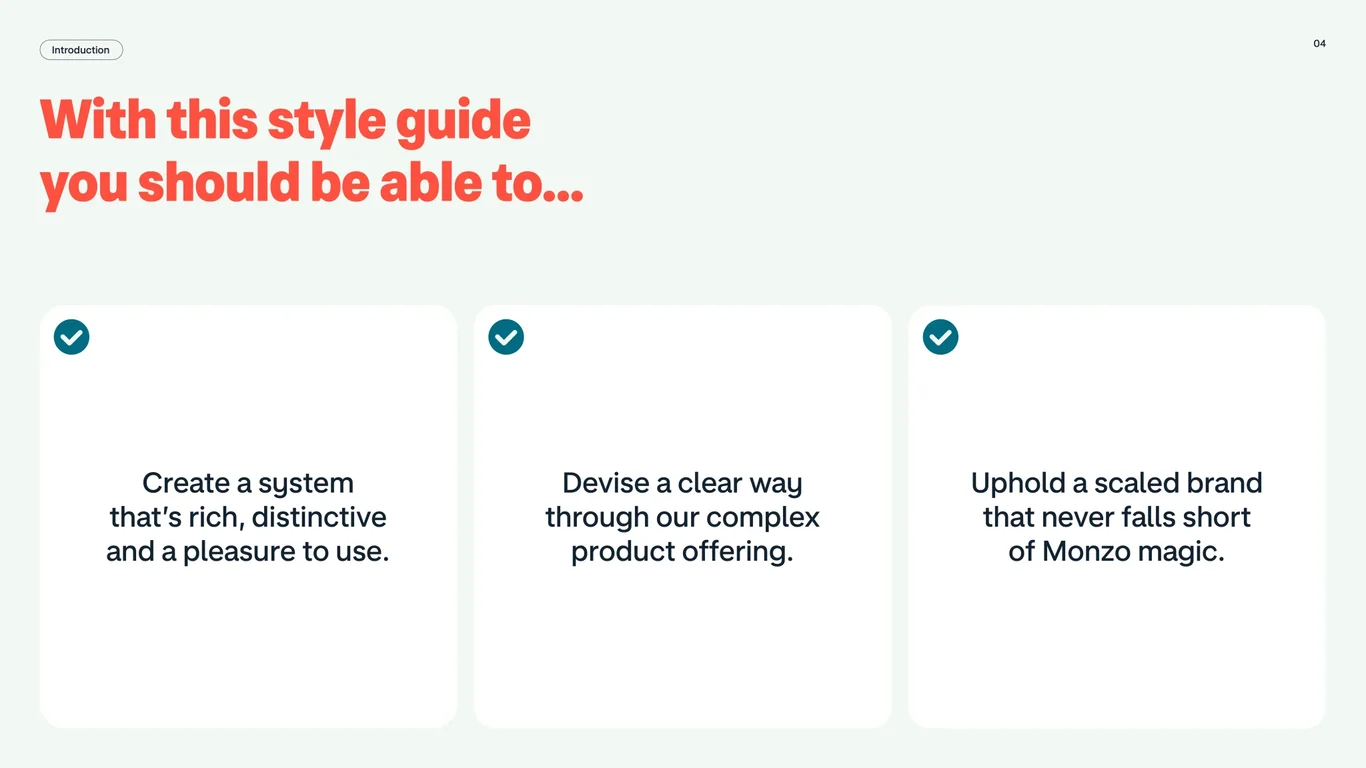 Introduction

04

With this style guide you should be able to...

Create a system that's rich, distinctive and a pleasure to use.

Devise a clear way through our complex product offering.

Uphold a scaled brand that never falls short of Monzo magic.